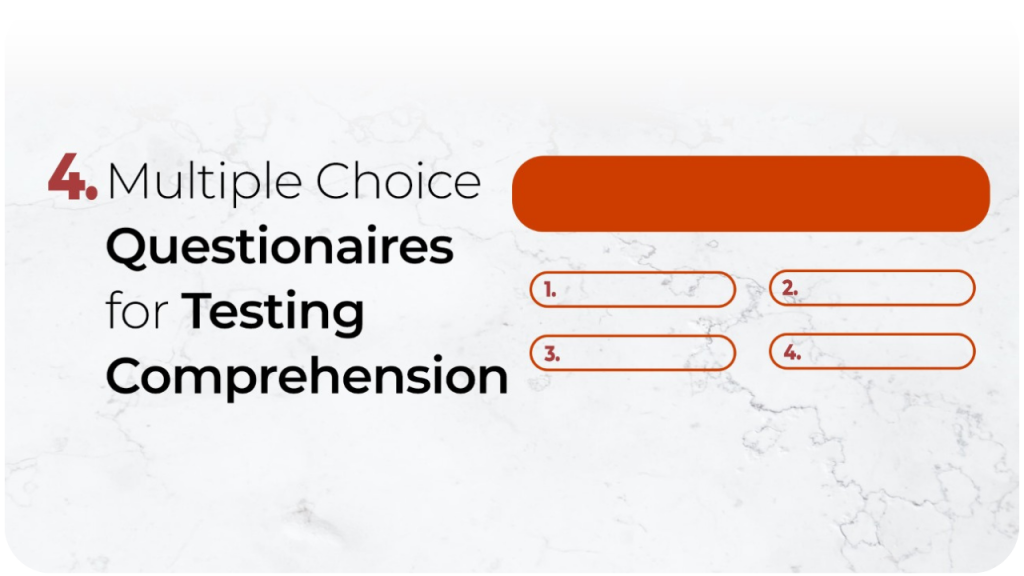 4. Multiple Choice Questionaires for Testing Comprehension

1.

2.

3.

4.